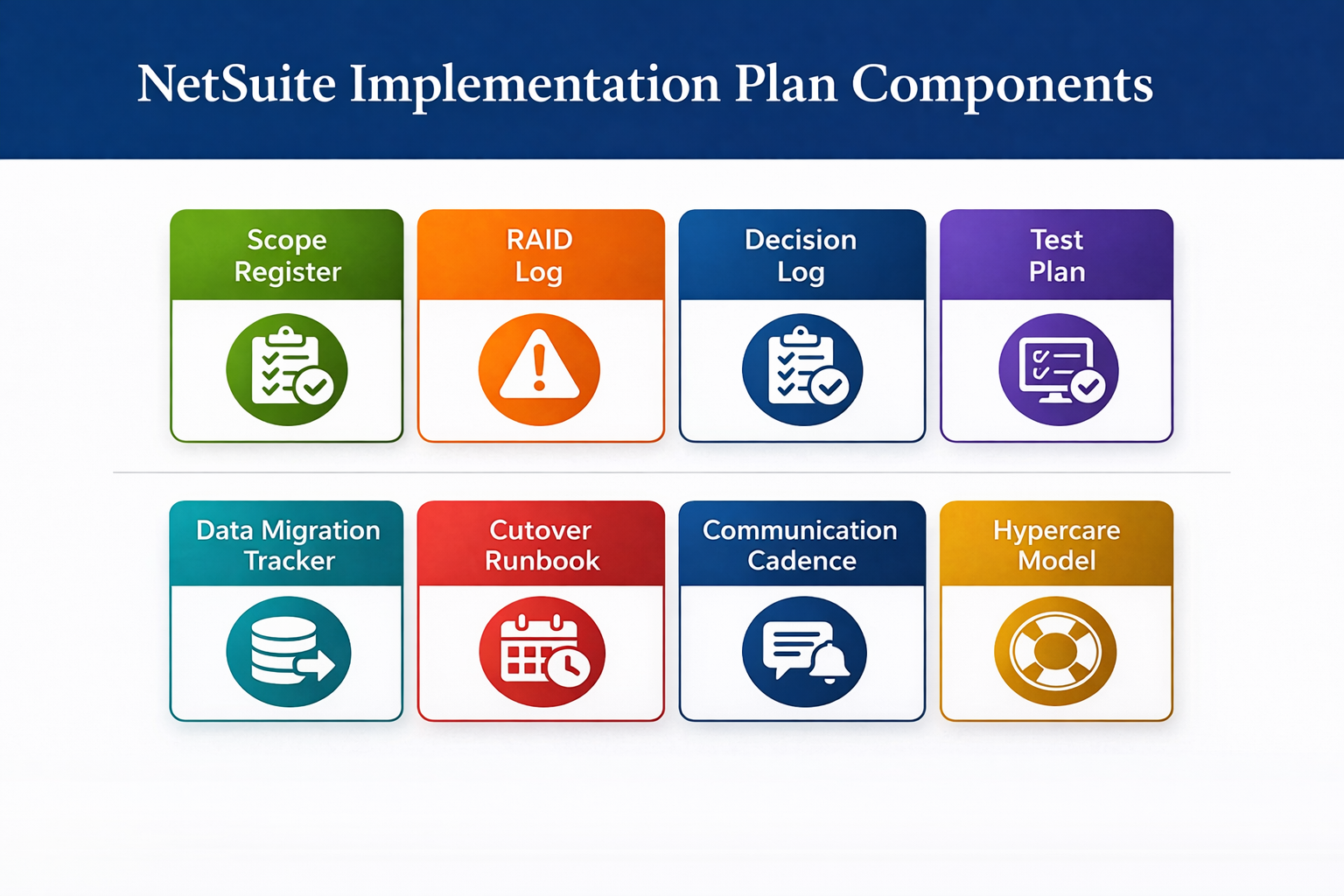 NetSuite Implementation Plan Components

Scope Register

RAID Log

Decision Log

Test Plan

Data Migration Tracker

Cutover Runbook

Communication Cadence

Hypercare Model